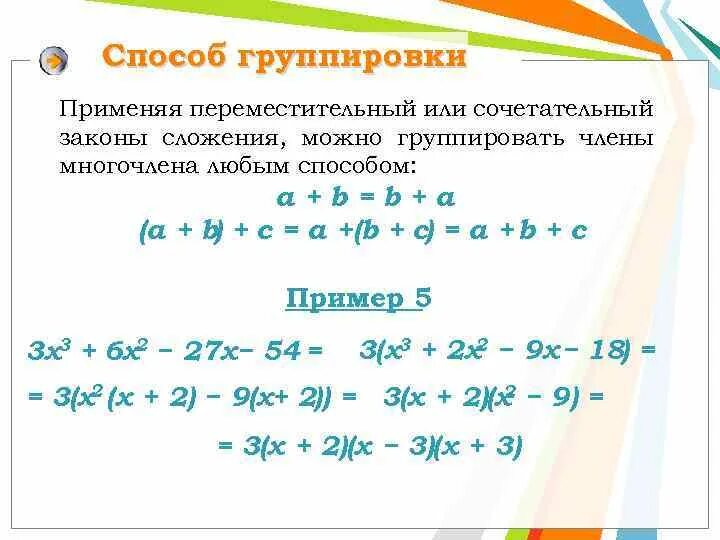 Способ группировки

Применяя переместительный или сочетательный законы сложения, можно группировать члены многочлена любым способом:

$a + b = b + a$

$(a + b) + c = a + (b + c) = a + b + c$

Пример 5

$3x^3 + 6x^2 - 27x - 54 = 3(x^3 + 2x^2 - 9x - 18) =$

$= 3(x^2(x + 2) - 9(x + 2)) = 3(x + 2)(x^2 - 9) =$

$= 3(x + 2)(x - 3)(x + 3)$